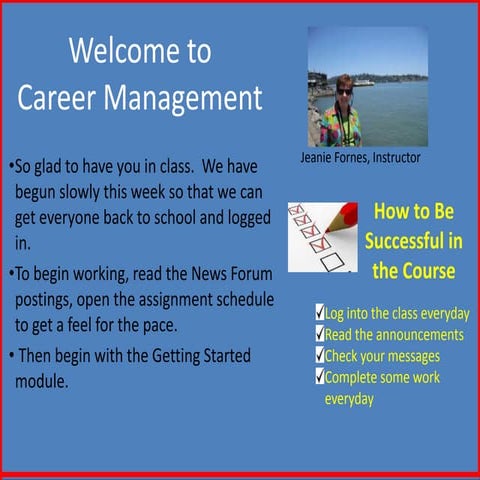 Welcome to Career Management

•So glad to have you in class. We have begun slowly this week so that we can get everyone back to school and logged in.

•To begin working, read the News Forum postings, open the assignment schedule to get a feel for the pace.

• Then begin with the Getting Started module.

Jeanie Fornes, Instructor

How to Be Successful in the Course

✓Log into the class everyday
✓Read the announcements
✓Check your messages
✓Complete some work everyday